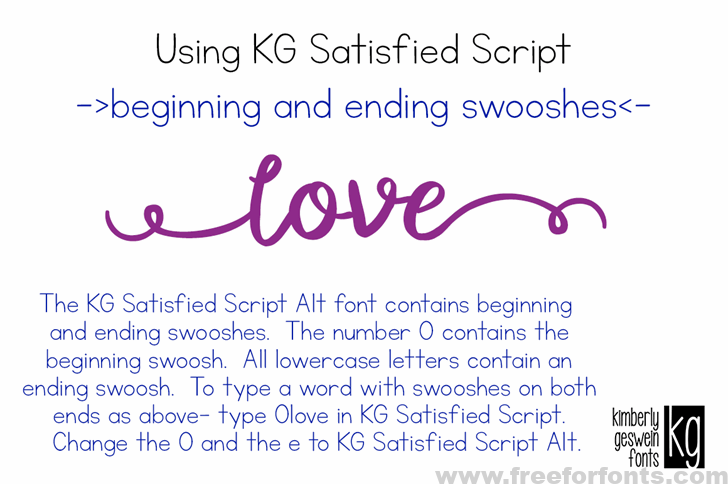 Using KG Satisfied Script
->beginning and ending swooshes<-

love

The KG Satisfied Script Alt font contains beginning and ending swooshes. The number 0 contains the beginning swoosh. All lowercase letters contain an ending swoosh. To type a word with swooshes on both ends as above- type 0love in KG Satisfied Script. Change the 0 and the e to KG Satisfied Script Alt.

kimberly geswein fonts KG

www.freeforfonts.com